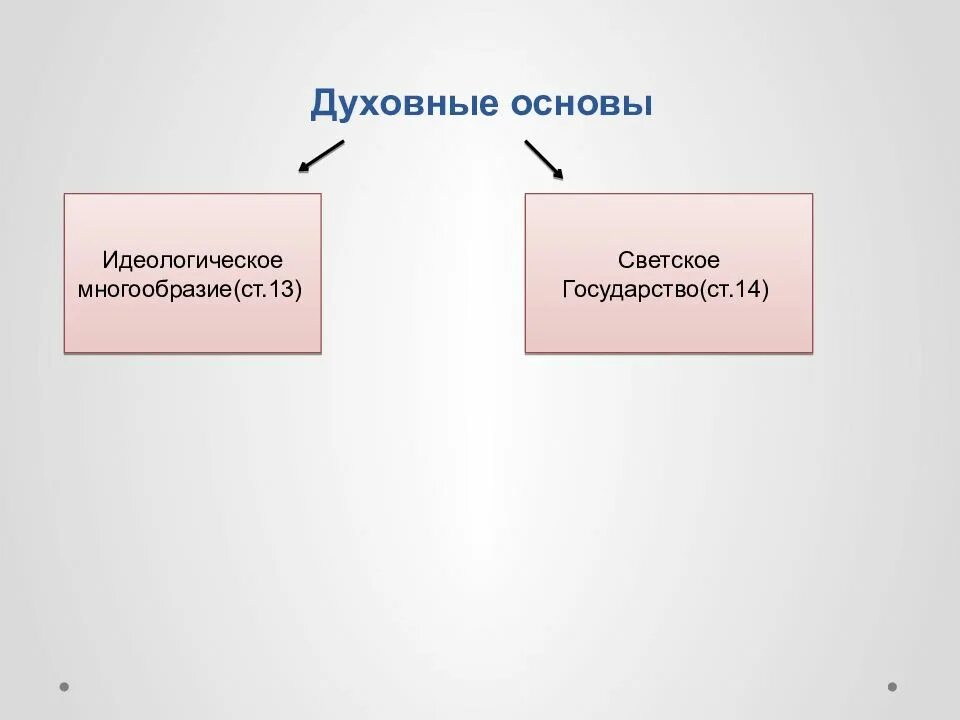 Духовные основы

Идеологическое многообразие(ст.13)

Светское Государство(ст.14)